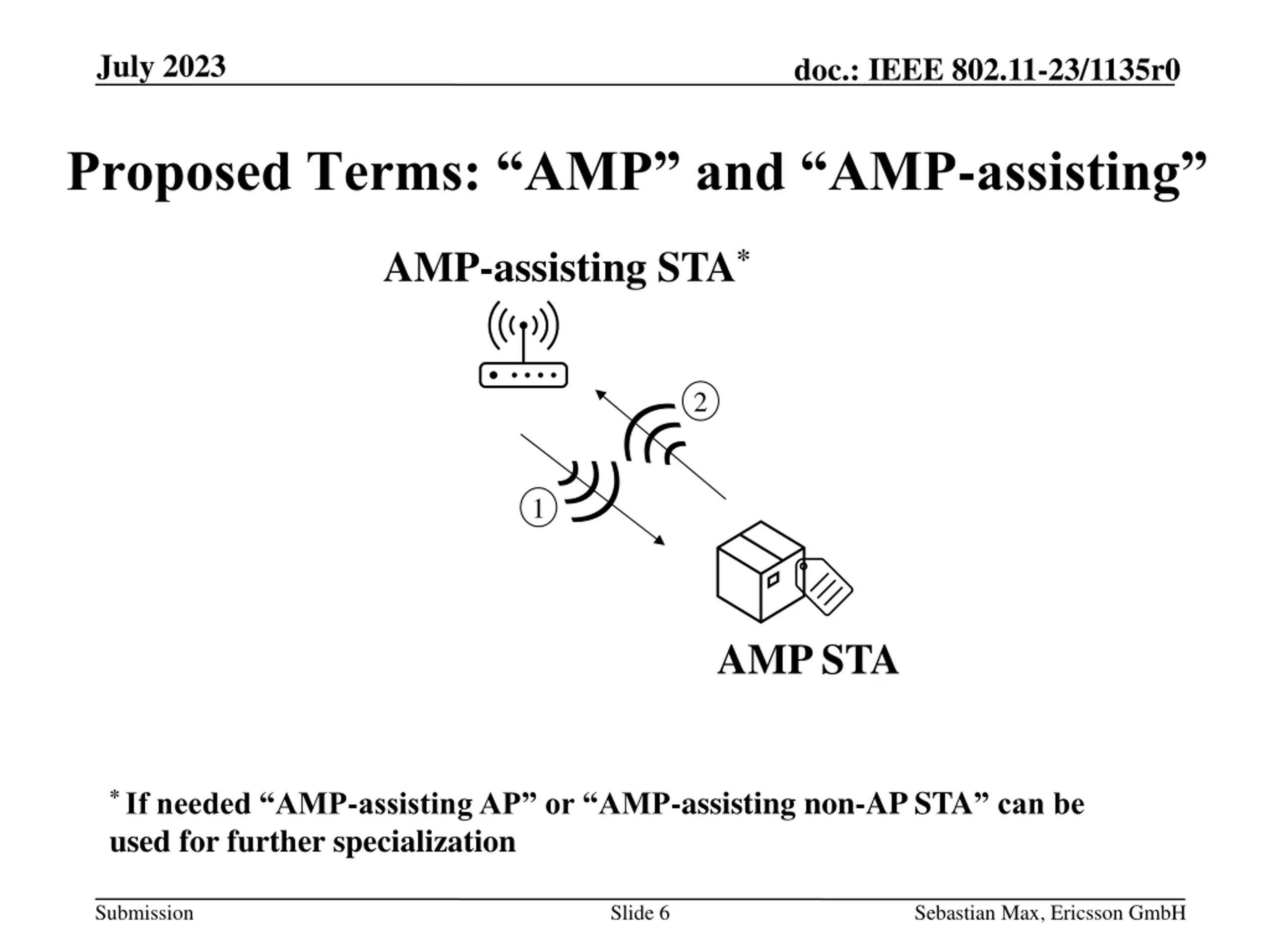 July 2023

doc.: IEEE 802.11-23/1135r0

Proposed Terms: “AMP” and “AMP-assisting”

AMP-assisting STA*

2

1

AMP STA

* If needed “AMP-assisting AP” or “AMP-assisting non-AP STA” can be used for further specialization

Submission

Slide 6

Sebastian Max, Ericsson GmbH